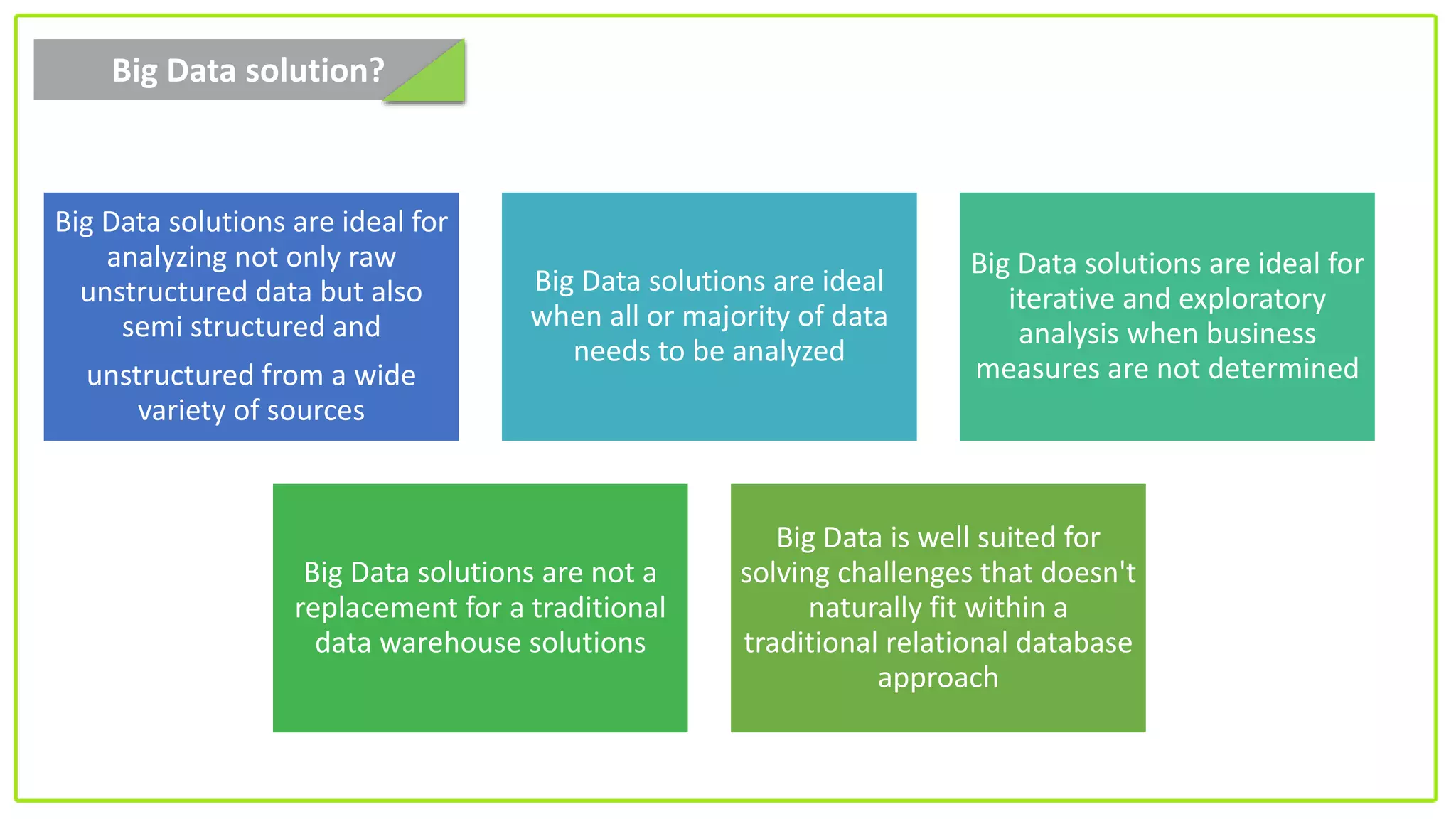 Big Data solution?

Big Data solutions are ideal for analyzing not only raw unstructured data but also semi structured and unstructured from a wide variety of sources

Big Data solutions are ideal when all or majority of data needs to be analyzed

Big Data solutions are ideal for iterative and exploratory analysis when business measures are not determined

Big Data solutions are not a replacement for a traditional data warehouse solutions

Big Data is well suited for solving challenges that doesn't naturally fit within a traditional relational database approach